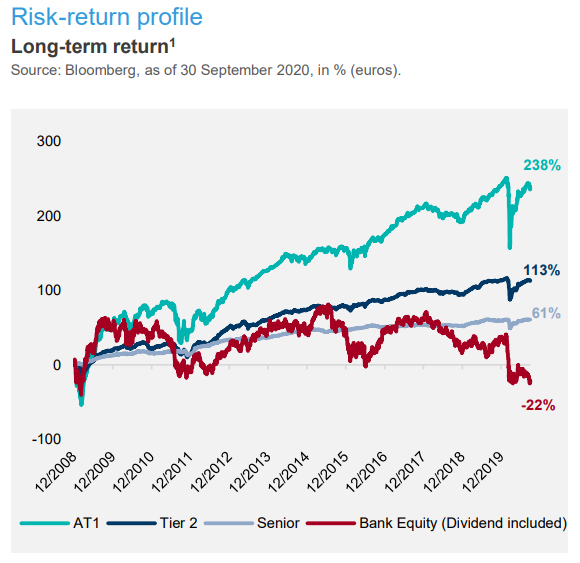 Risk-return profile

Long-term return$^1$

Source: Bloomberg, as of 30 September 2020, in % (euros).

300
200
100
0
-100

238%
113%
61%
-22%

12/2008 12/2009 12/2010 12/2011 12/2012 12/2013 12/2014 12/2015 12/2016 12/2017 12/2018 12/2019

AT1 Tier 2 Senior Bank Equity (Dividend included)